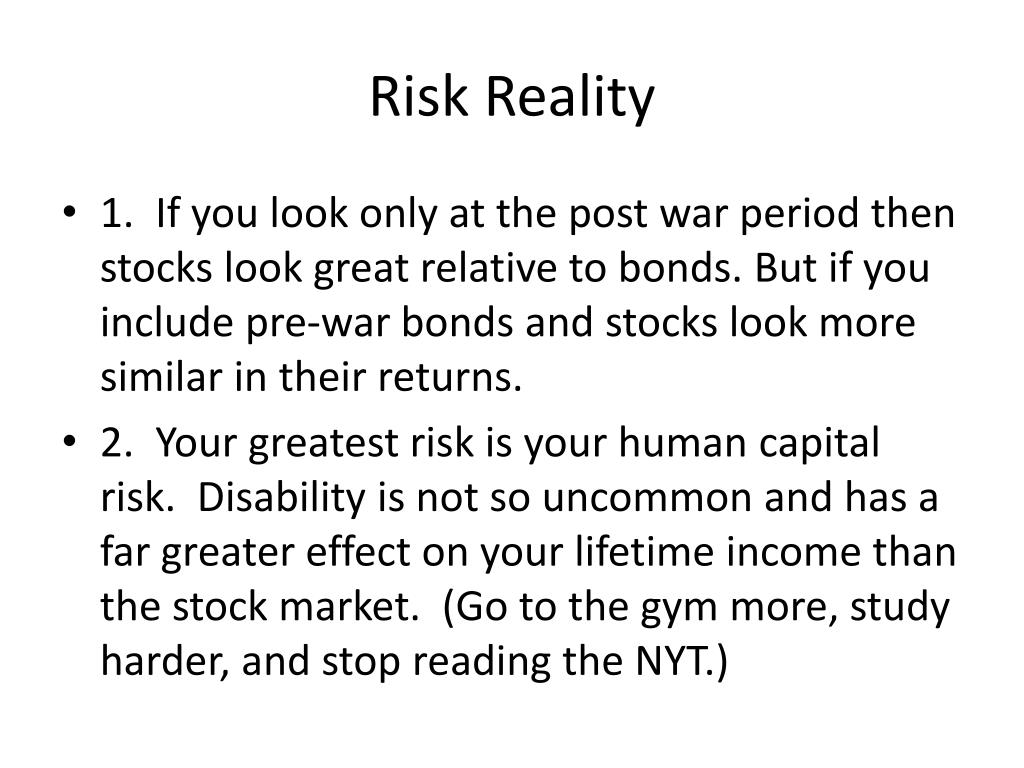 Risk Reality

• 1. If you look only at the post war period then stocks look great relative to bonds. But if you include pre-war bonds and stocks look more similar in their returns.

• 2. Your greatest risk is your human capital risk. Disability is not so uncommon and has a far greater effect on your lifetime income than the stock market. (Go to the gym more, study harder, and stop reading the NYT.)